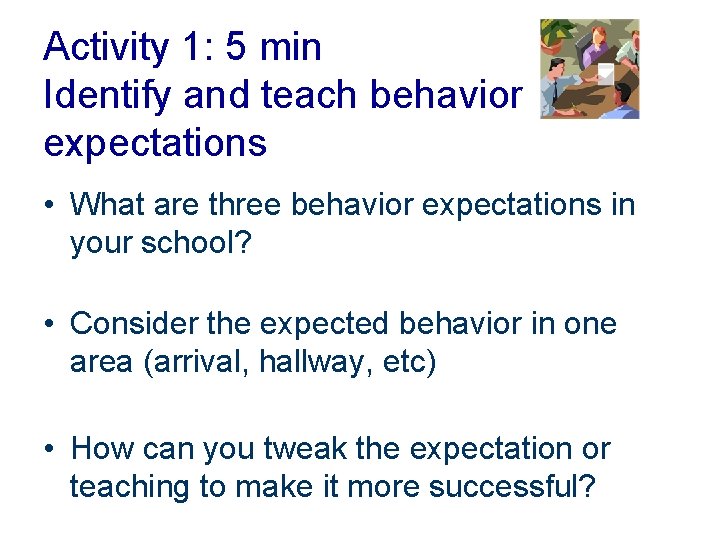 Activity 1: 5 min
Identify and teach behavior expectations

• What are three behavior expectations in your school?

• Consider the expected behavior in one area (arrival, hallway, etc)

• How can you tweak the expectation or teaching to make it more successful?